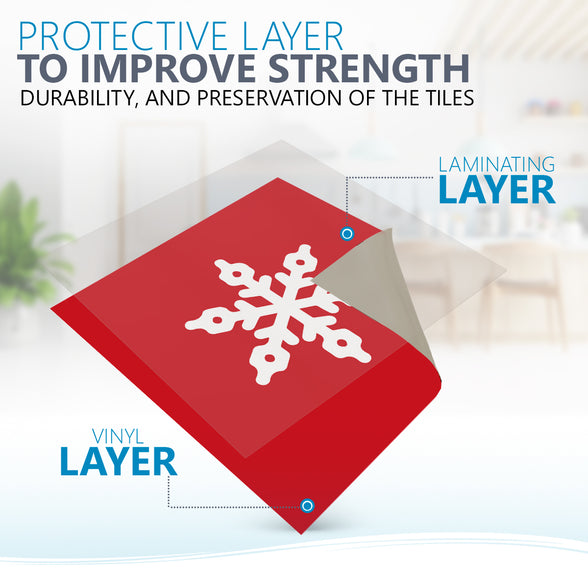 PROTECTIVE LAYER
TO IMPROVE STRENGTH
DURABILITY, AND PRESERVATION OF THE TILES

LAMINATING
LAYER

VINYL
LAYER